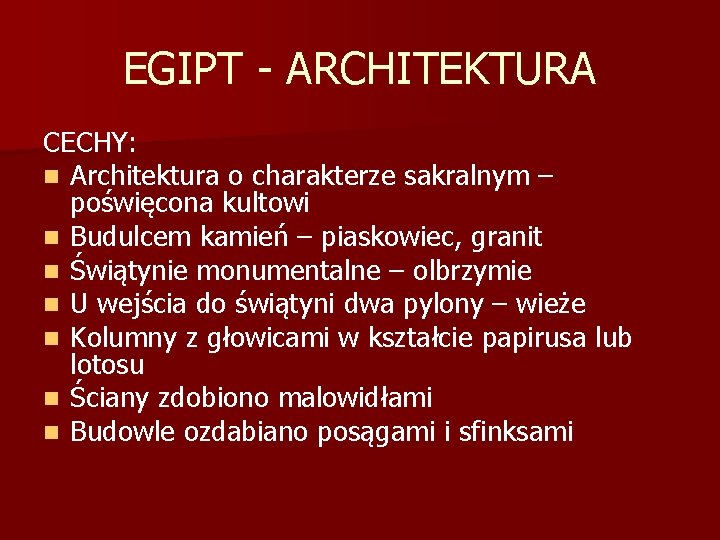 EGIPT - ARCHITEKTURA

CECHY:

- Architektura o charakterze sakralnym – poświęcona kultowi
- Budulcem kamień – piaskowiec, granit
- Świątynie monumentalne – olbrzymie
- U wejścia do świątyni dwa pylony – wieże
- Kolumny z głowicami w kształcie papirusa lub lotosu
- Ściany zdobiono malowidłami
- Budowle ozdabiano posągami i sfinksami